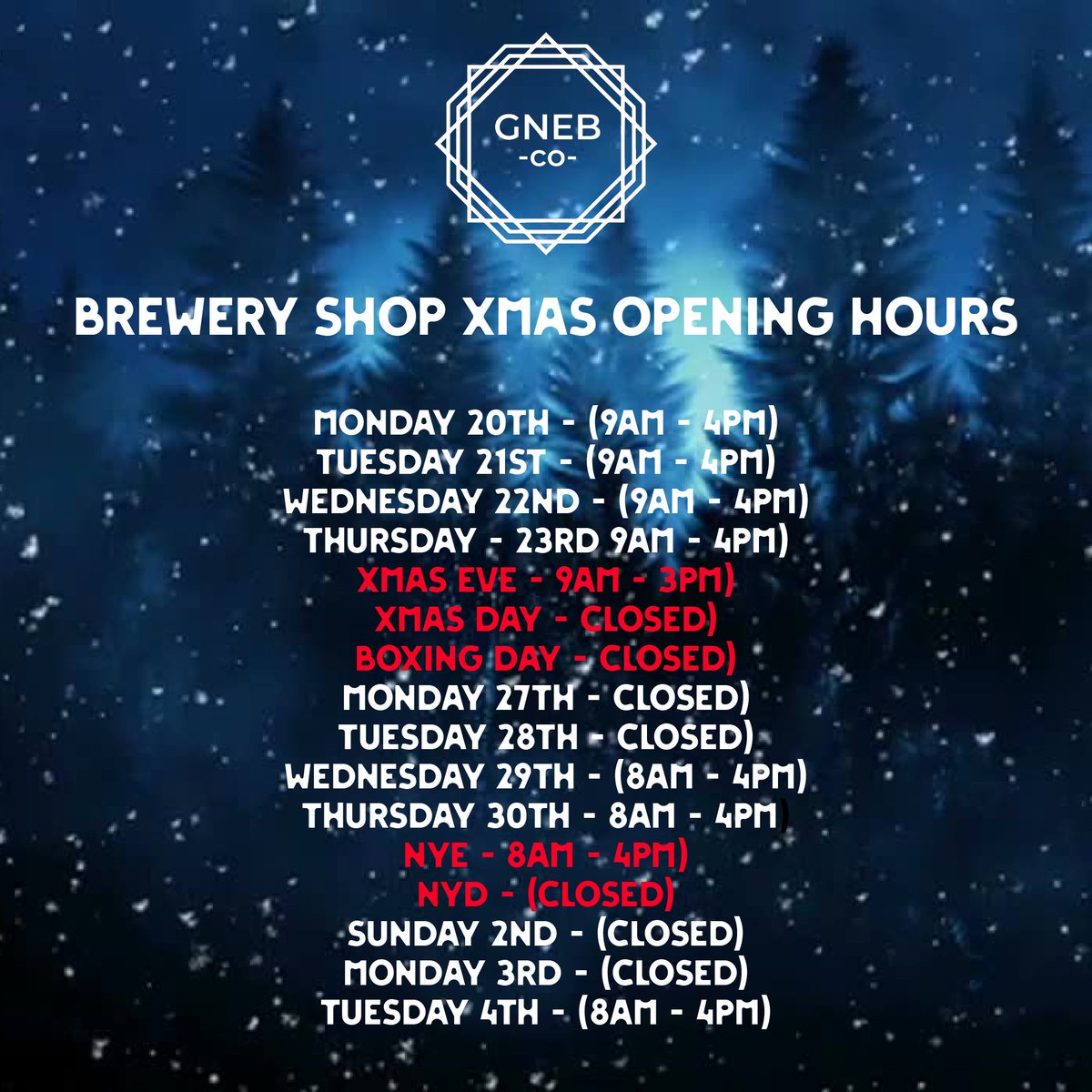 GNEB
-CO-

BREWERY SHOP XMAS OPENING HOURS

MONDAY 20TH - (9AM - 4PM)
TUESDAY 21ST - (9AM - 4PM)
WEDNESDAY 22ND - (9AM - 4PM)
THURSDAY - 23RD 9AM - 4PM)
XMAS EVE - 9AM - 3PM)
XMAS DAY - CLOSED)
BOXING DAY - CLOSED)
MONDAY 27TH - CLOSED)
TUESDAY 28TH - CLOSED)
WEDNESDAY 29TH - (8AM - 4PM)
THURSDAY 30TH - 8AM - 4PM)
NYE - 8AM - 4PM)
NYD - (CLOSED)
SUNDAY 2ND - (CLOSED)
MONDAY 3RD - (CLOSED)
TUESDAY 4TH - (8AM - 4PM)